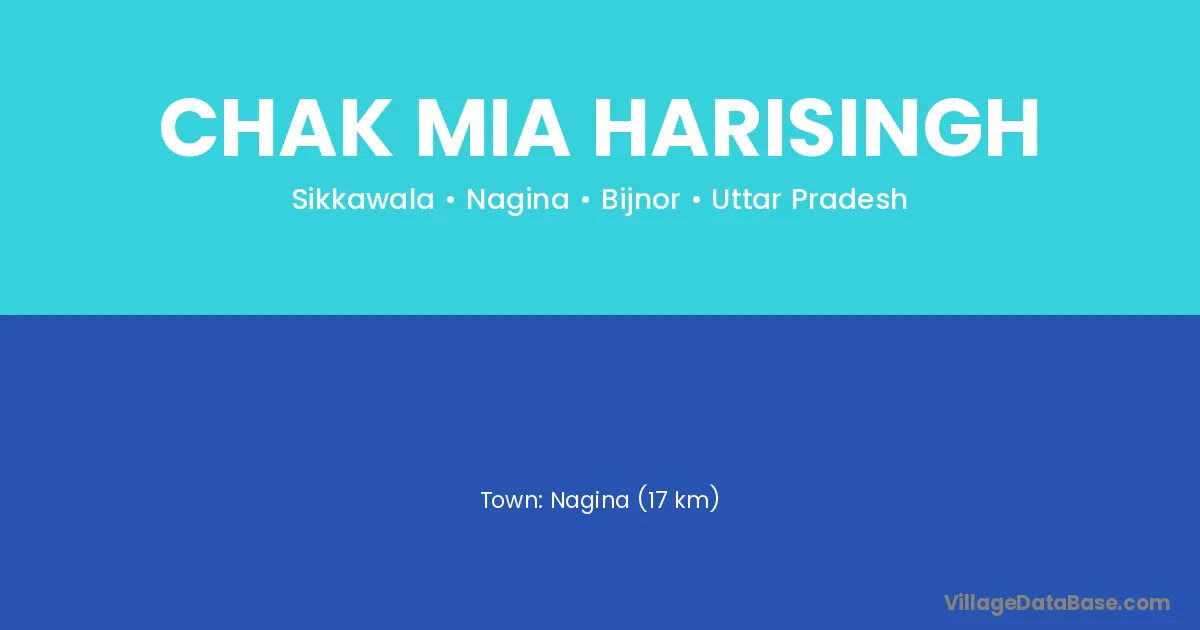 CHAK MIA HARISINGH

Sikkawala • Nagina • Bijnor • Uttar Pradesh

Town: Nagina (17 km)

VillageDataBase.com